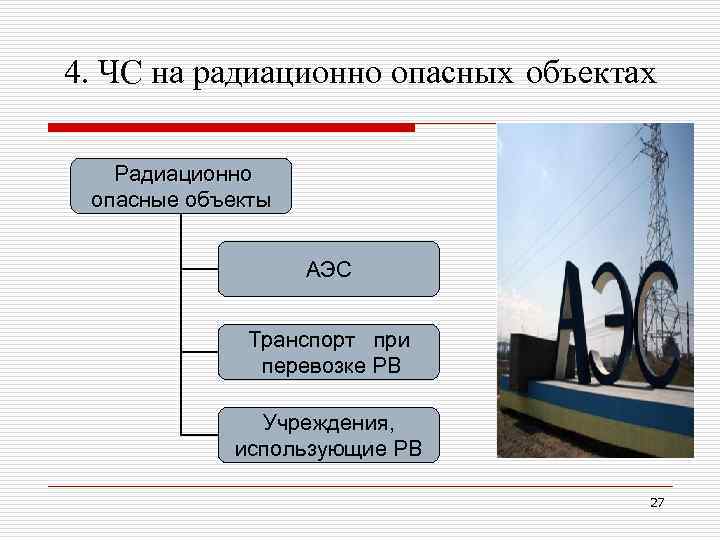 4. ЧС на радиационно опасных объектах

Радиационно опасные объекты

АЭС

Транспорт при перевозке РВ

Учреждения, использующие РВ

АЭС

27